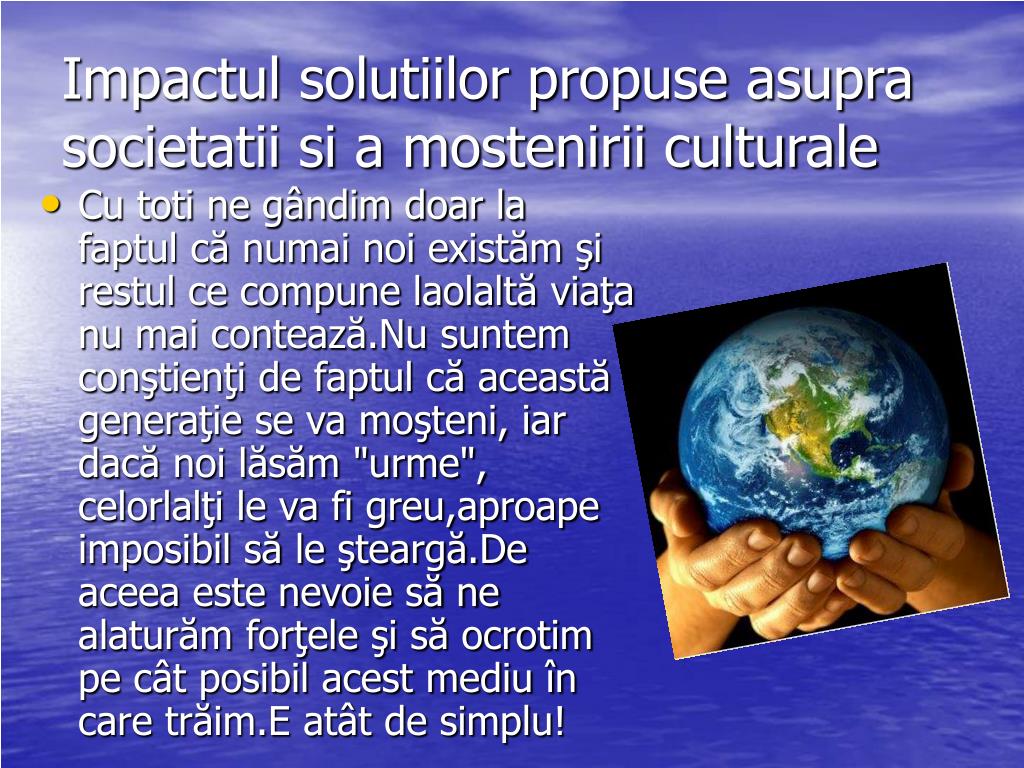 Impactul solutiilor propuse asupra societatii si a mostenirii culturale

• Cu toti ne gândim doar la faptul că numai noi existăm şi restul ce compune laolaltă viaţa nu mai contează.Nu suntem conştienţi de faptul că această generaţie se va moşteni, iar dacă noi lăsăm "urme", celorlalţi le va fi greu,aproape imposibil să le şteargă.De aceea este nevoie să ne alaturăm forţele şi să ocrotim pe cât posibil acest mediu în care trăim.E atât de simplu!